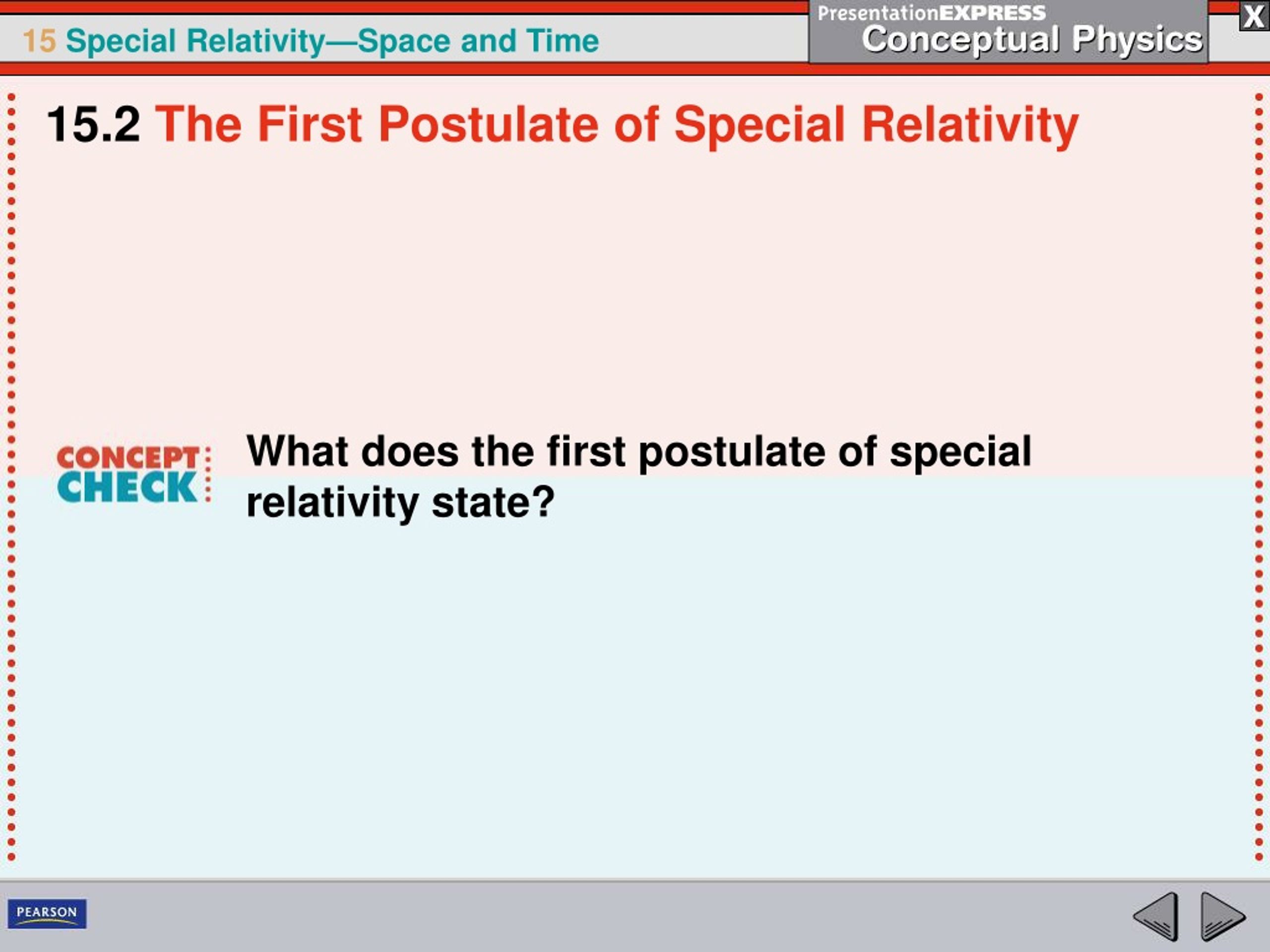 15 Special Relativity—Space and Time

PresentationEXPRESS
Conceptual Physics

X

15.2 The First Postulate of Special Relativity

CONCEPT CHECK

What does the first postulate of special relativity state?

PEARSON